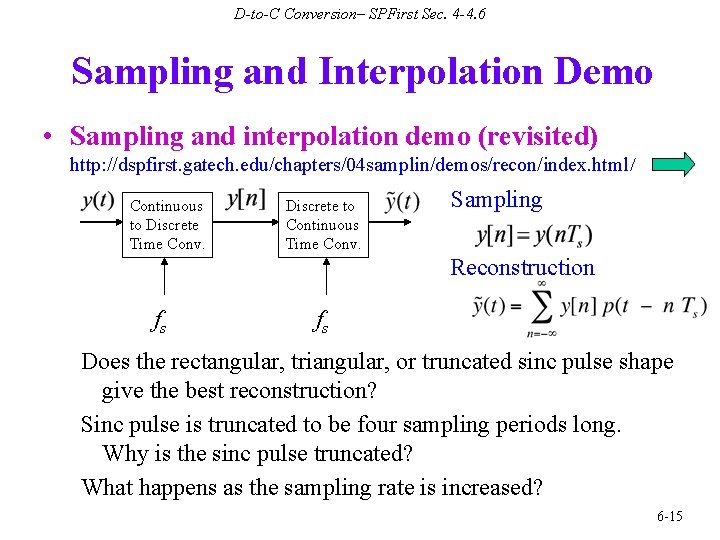 D-to-C Conversion– SPFirst Sec. 4-4.6

Sampling and Interpolation Demo

• Sampling and interpolation demo (revisited)
http://dspfirst.gatech.edu/chapters/04samplin/demos/recon/index.html/

$y(t)$ Continuous to Discrete Time Conv. $y[n]$ Discrete to Continuous Time Conv. $\tilde{y}(t)$

$f_s$ $f_s$

Sampling
$y[n] = y(nT_s)$

Reconstruction
$\tilde{y}(t) = \sum_{n=-\infty}^{\infty} y[n]\, p(t - n\, T_s)$

Does the rectangular, triangular, or truncated sinc pulse shape give the best reconstruction?

Sinc pulse is truncated to be four sampling periods long. Why is the sinc pulse truncated?

What happens as the sampling rate is increased?

6-15